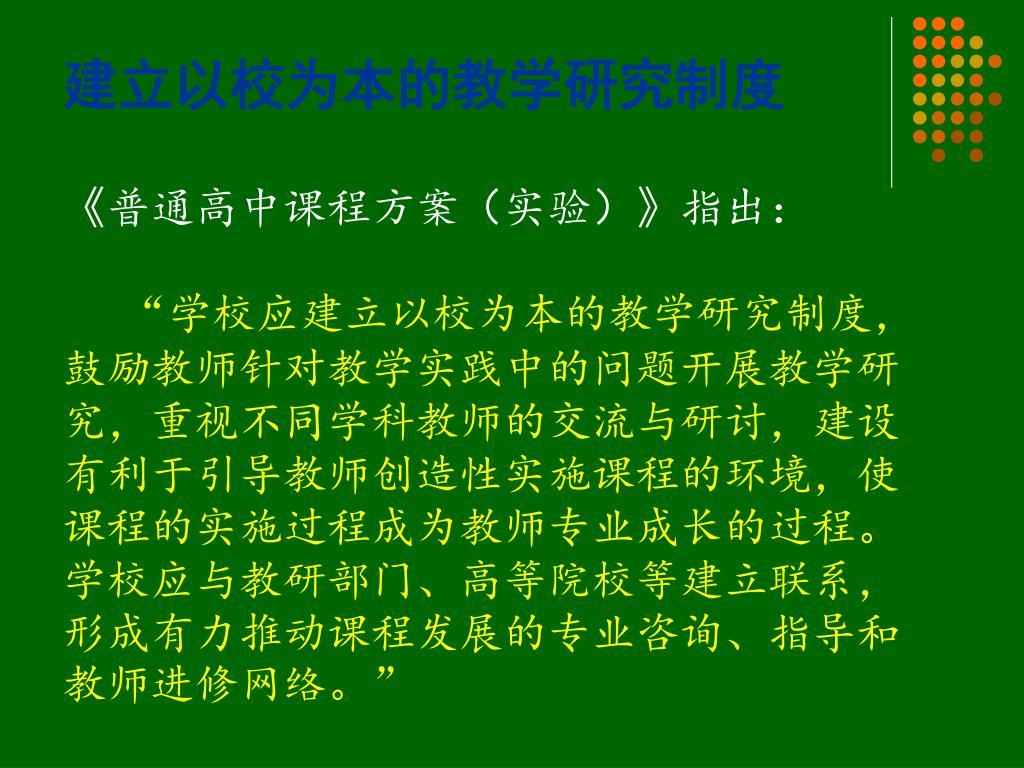 建立以校为本的教学研究制度

《普通高中课程方案（实验）》指出：

“学校应建立以校为本的教学研究制度，鼓励教师针对教学实践中的问题开展教学研究，重视不同学科教师的交流与研讨，建设有利于引导教师创造性实施课程的环境，使课程的实施过程成为教师专业成长的过程。学校应与教研部门、高等院校等建立联系，形成有力推动课程发展的专业咨询、指导和教师进修网络。”